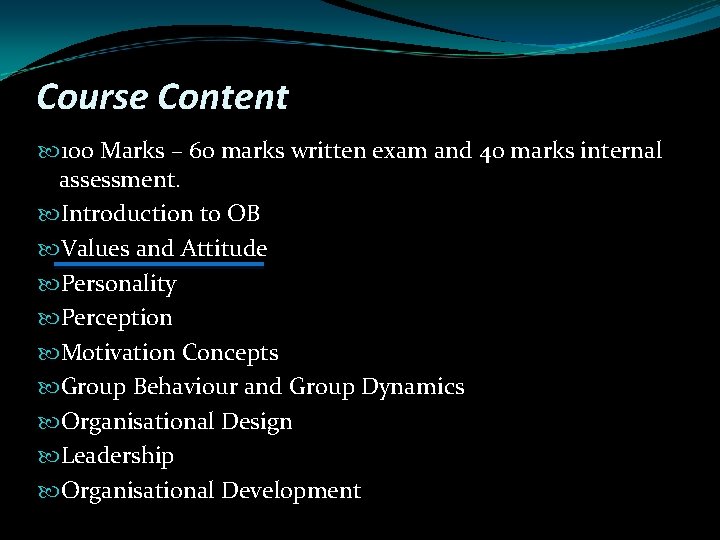 Course Content

100 Marks – 60 marks written exam and 40 marks internal assessment.

Introduction to OB

Values and Attitude

Personality

Perception

Motivation Concepts

Group Behaviour and Group Dynamics

Organisational Design

Leadership

Organisational Development